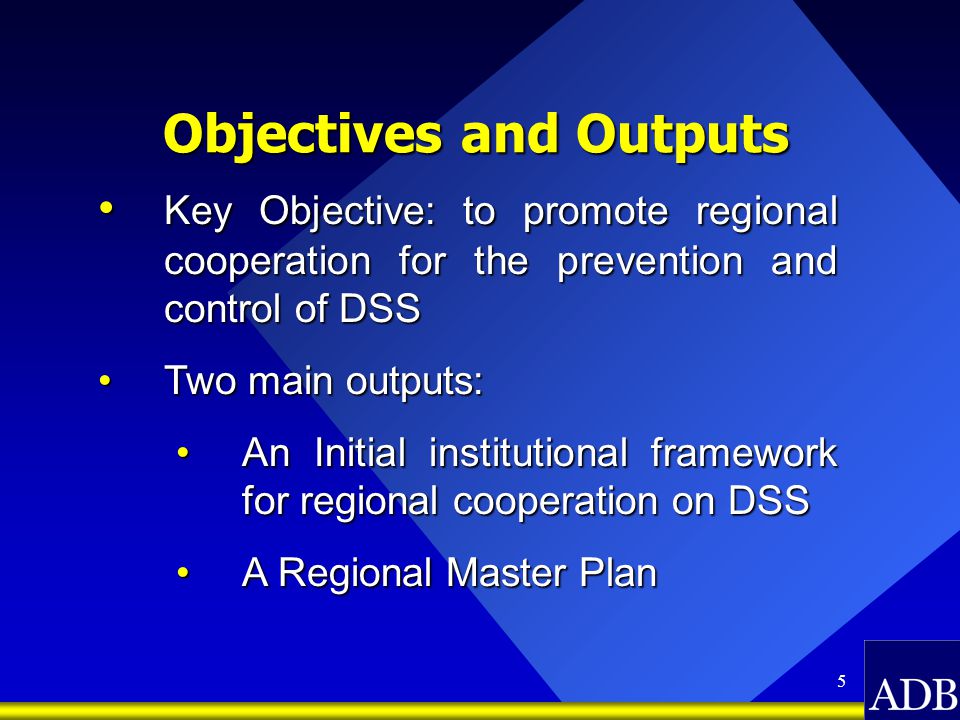 Objectives and Outputs

• Key Objective: to promote regional cooperation for the prevention and control of DSS

• Two main outputs:

• An Initial institutional framework for regional cooperation on DSS

• A Regional Master Plan

5

ADB